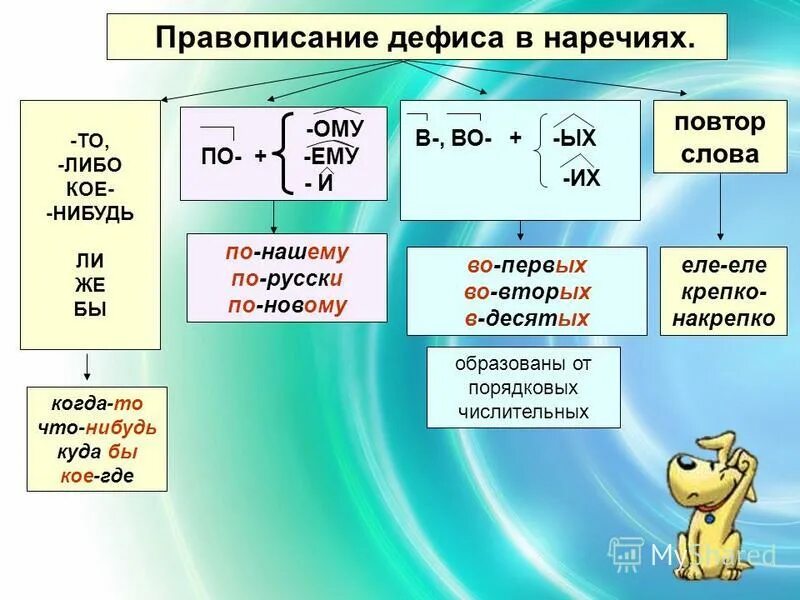 Правописание дефиса в наречиях.

-ТО,
-ЛИБО
КОЕ-
-НИБУДЬ

ЛИ
ЖЕ
БЫ

когда-то
что-нибудь
куда бы
кое-где

ПО- + -ОМУ
-ЕМУ
- И

по-нашему
по-русски
по-новому

В-, ВО- + -ЫХ
-ИХ

во-первых
во-вторых
в-десятых

образованы от порядковых числительных

повтор слова

еле-еле
крепко-накрепко

MyShared